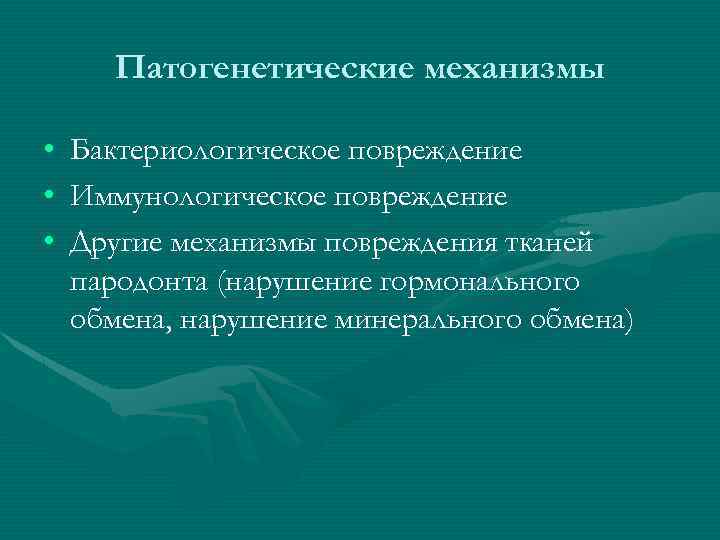 Патогенетические механизмы

• Бактериологическое повреждение
• Иммунологическое повреждение
• Другие механизмы повреждения тканей пародонта (нарушение гормонального обмена, нарушение минерального обмена)